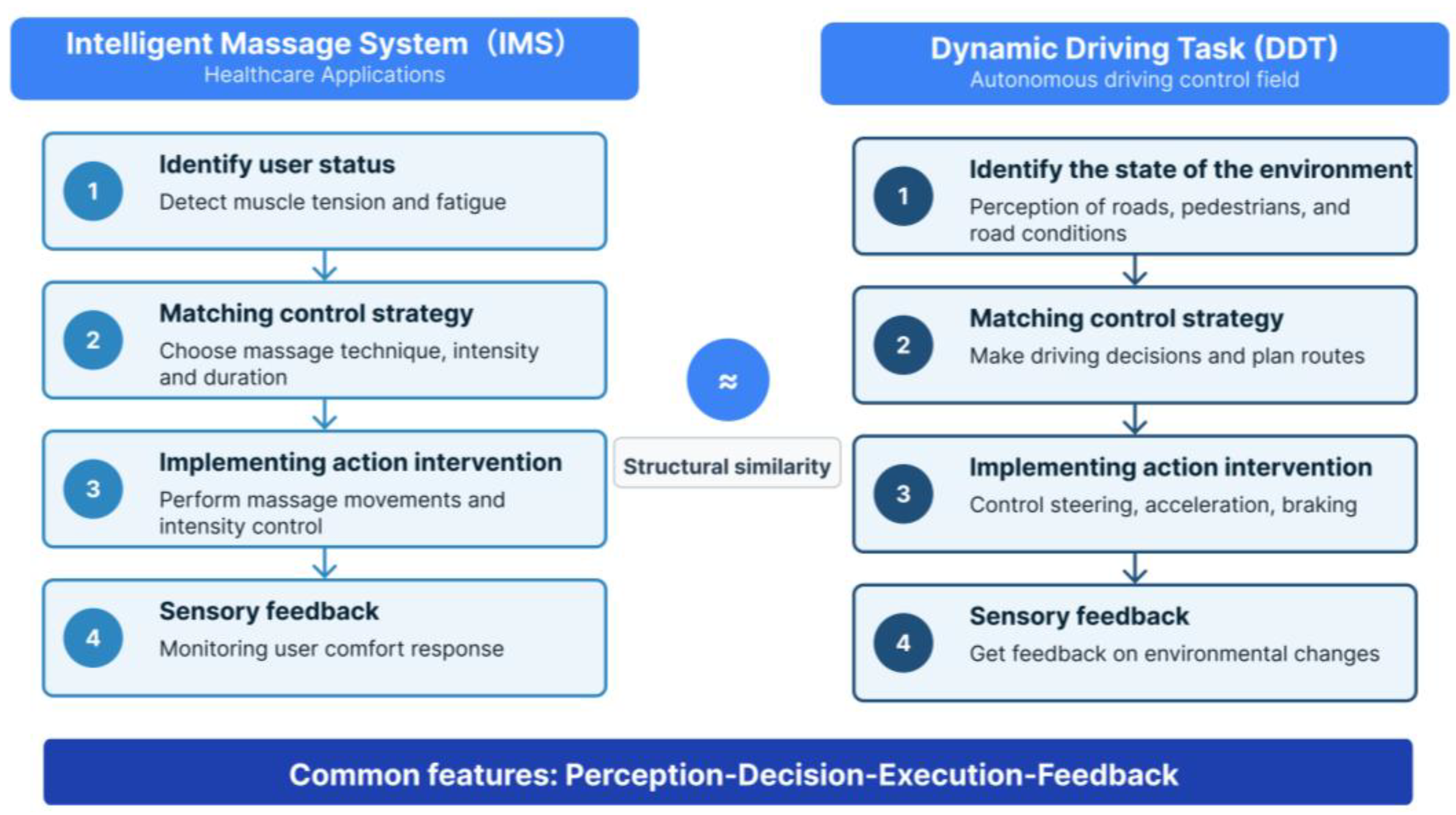 Intelligent Massage System（IMS）
Healthcare Applications

1
Identify user status
Detect muscle tension and fatigue

2
Matching control strategy
Choose massage technique, intensity and duration

3
Implementing action intervention
Perform massage movements and intensity control

4
Sensory feedback
Monitoring user comfort response

≈
Structural similarity

Dynamic Driving Task (DDT)
Autonomous driving control field

1
Identify the state of the environment
Perception of roads, pedestrians, and road conditions

2
Matching control strategy
Make driving decisions and plan routes

3
Implementing action intervention
Control steering, acceleration, braking

4
Sensory feedback
Get feedback on environmental changes

Common features: Perception-Decision-Execution-Feedback